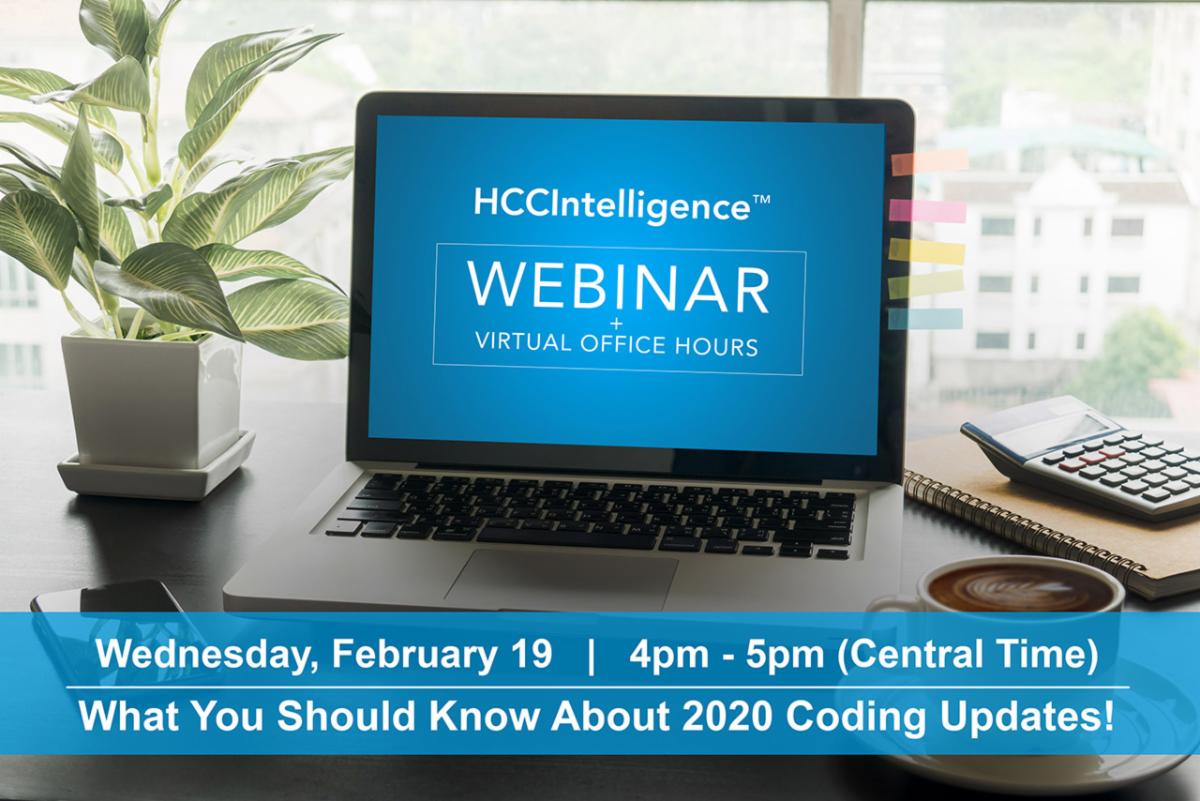 HCCIntelligence™

WEBINAR
+
VIRTUAL OFFICE HOURS

Wednesday, February 19 | 4pm - 5pm (Central Time)

What You Should Know About 2020 Coding Updates!